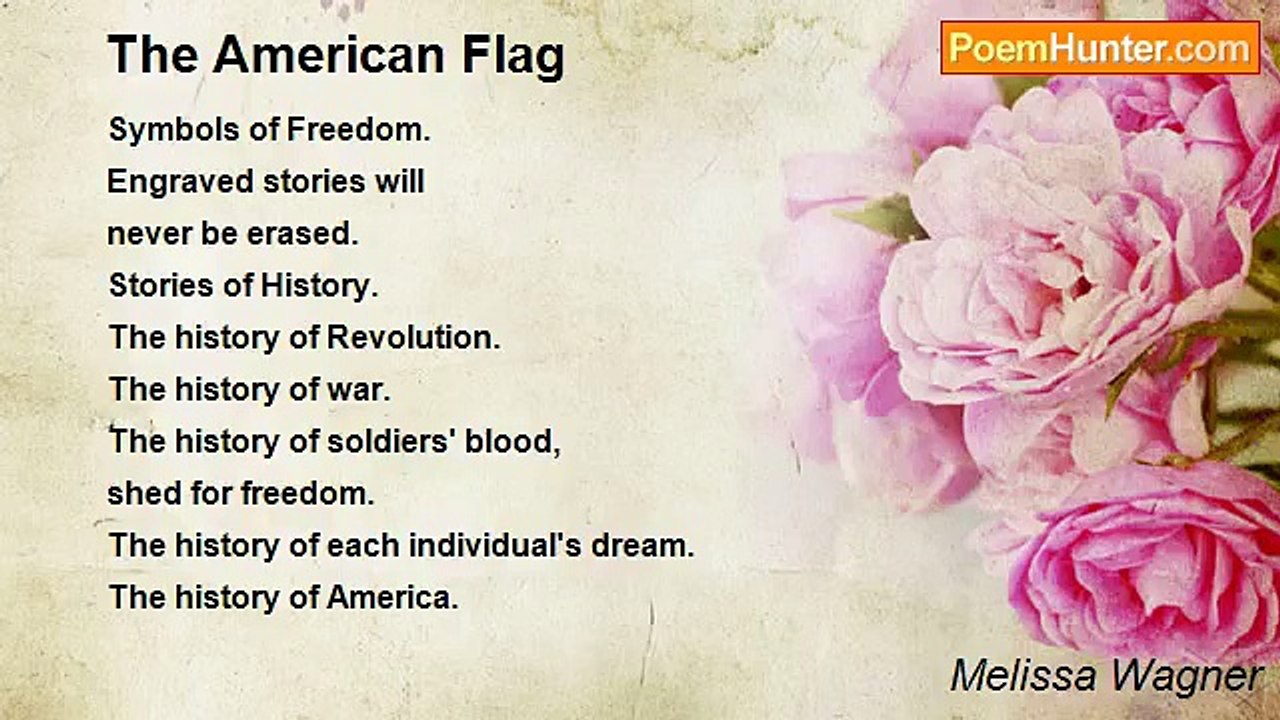 The American Flag

PoemHunter.com

Symbols of Freedom.
Engraved stories will
never be erased.
Stories of History.
The history of Revolution.
The history of war.
The history of soldiers' blood,
shed for freedom.
The history of each individual's dream.
The history of America.

Melissa Wagner